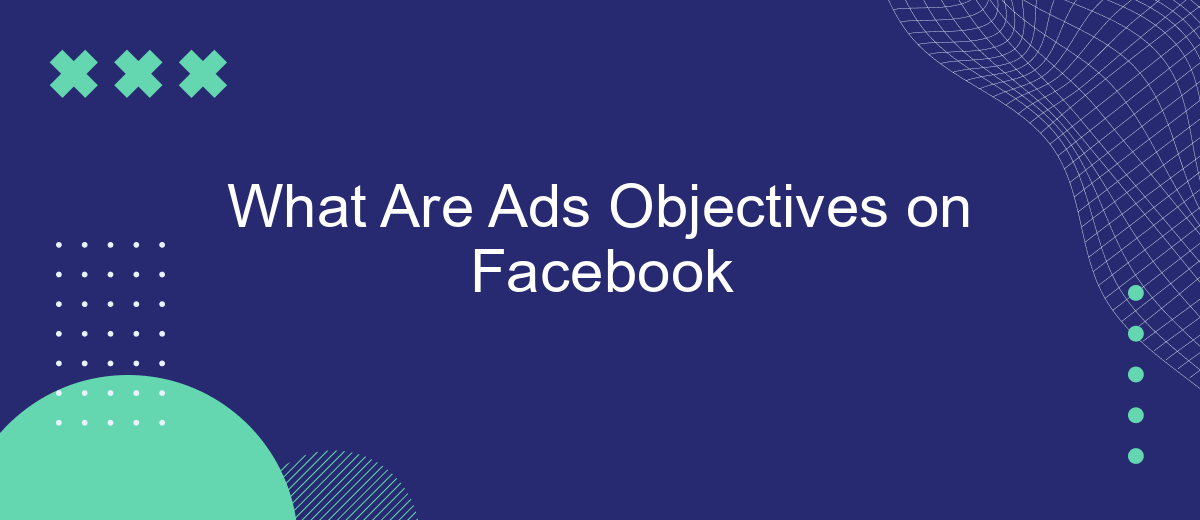 What Are Ads Objectives on Facebook